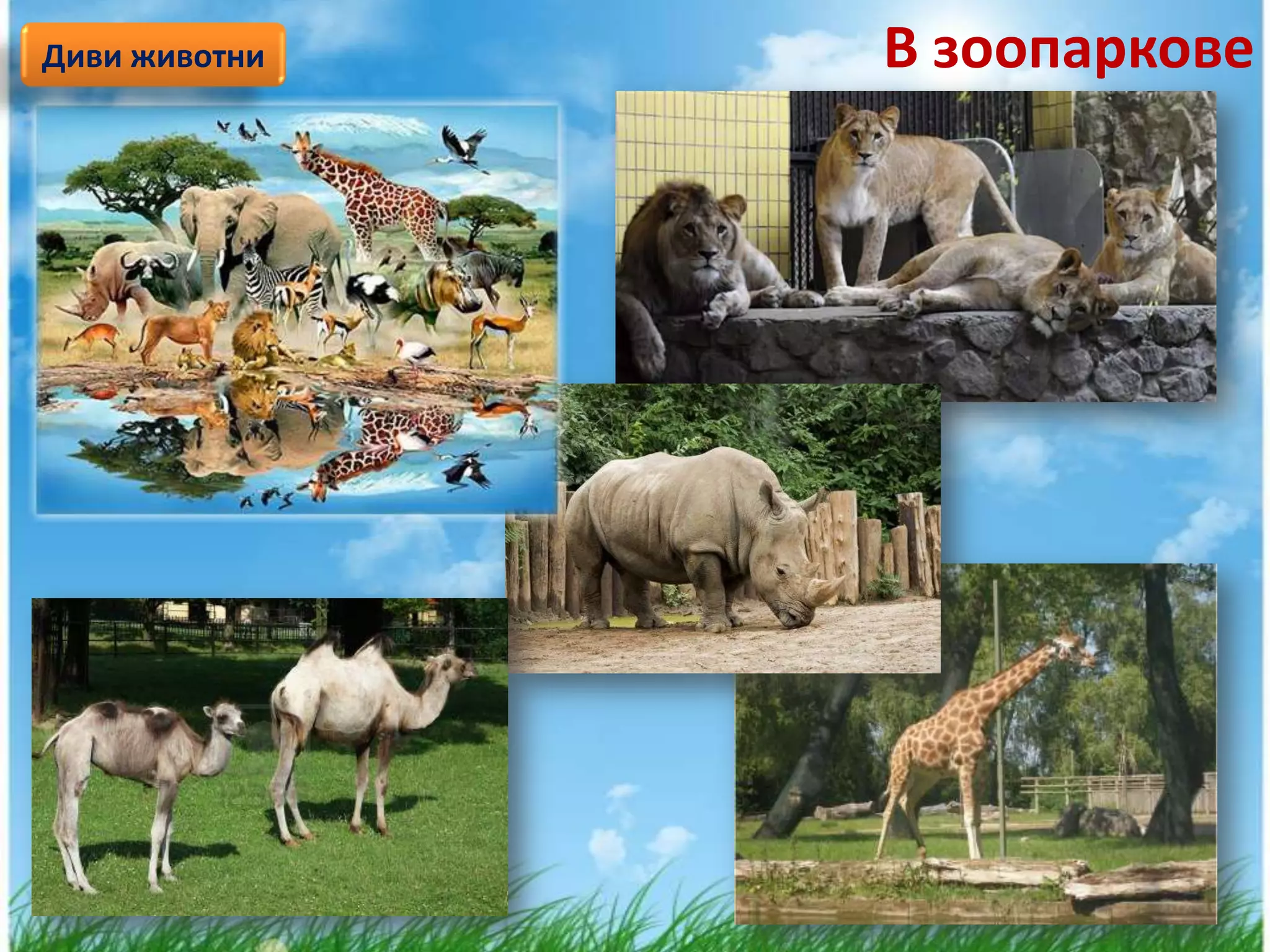 Диви животни

В зоопаркове